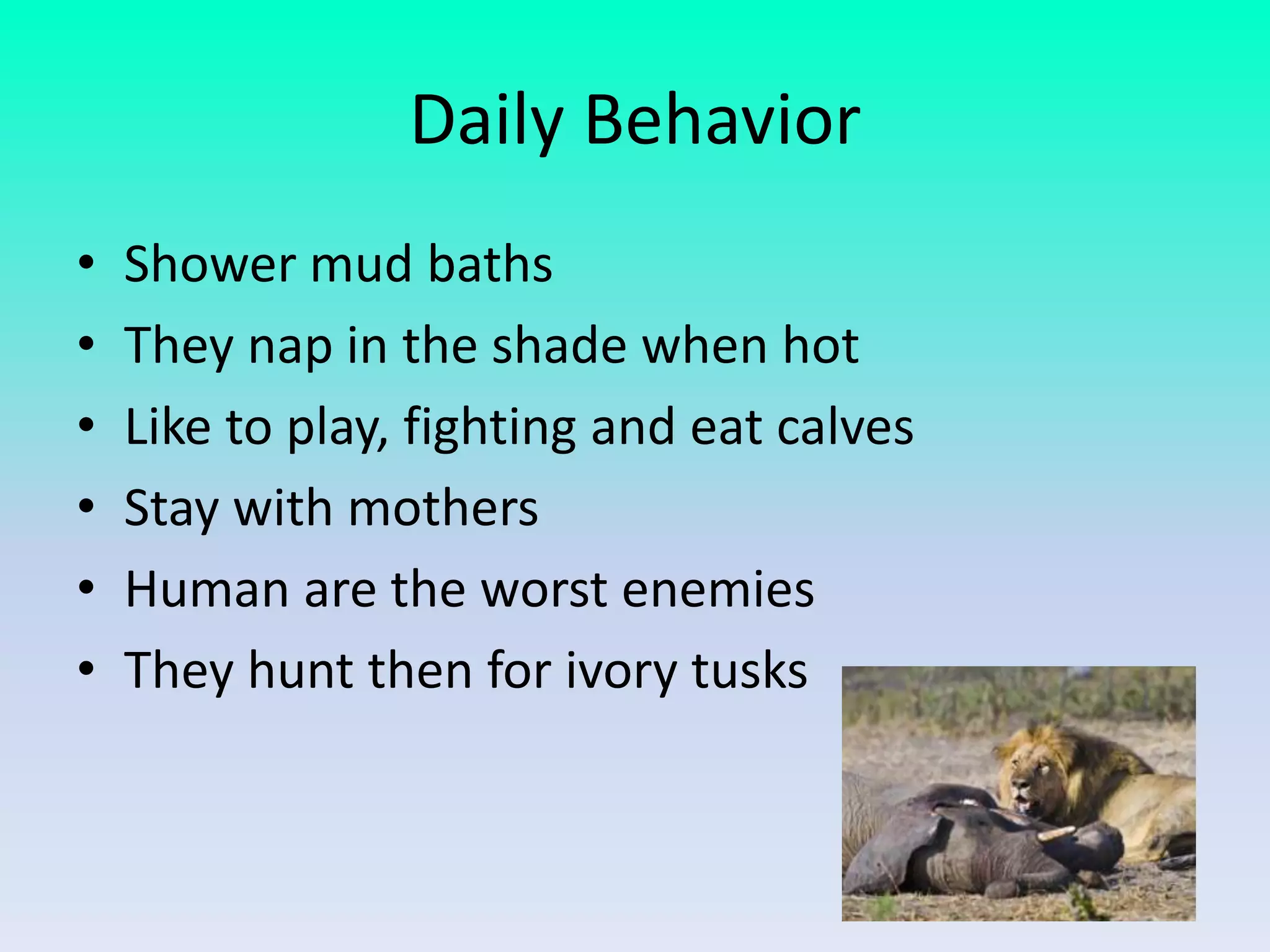 Daily Behavior

• Shower mud baths
• They nap in the shade when hot
• Like to play, fighting and eat calves
• Stay with mothers
• Human are the worst enemies
• They hunt then for ivory tusks